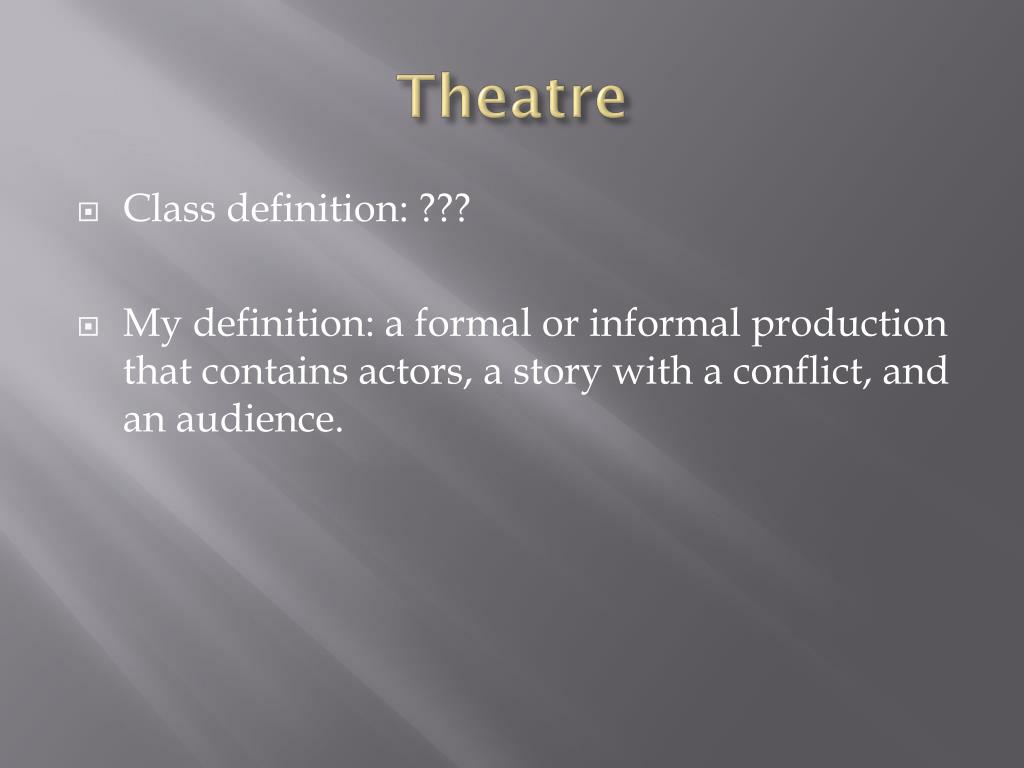 Theatre

Class definition: ???

My definition: a formal or informal production that contains actors, a story with a conflict, and an audience.